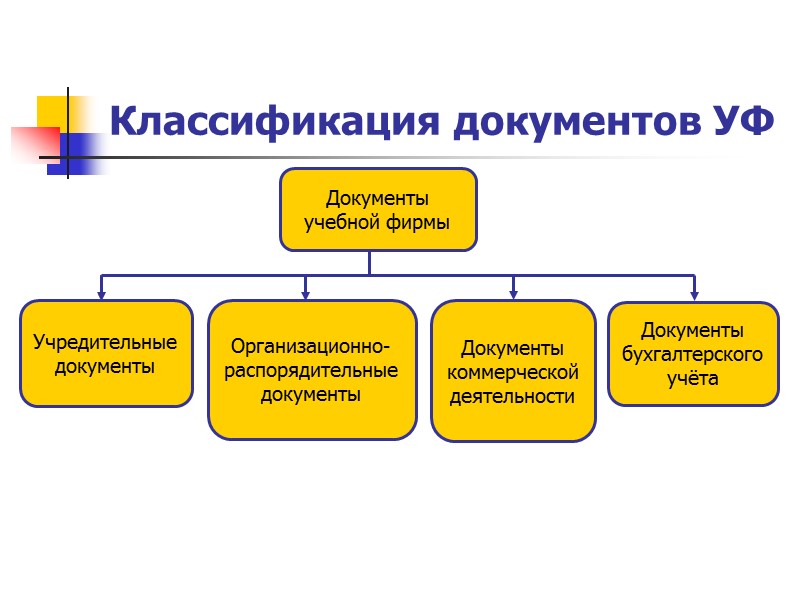 Классификация документов УФ

Документы учебной фирмы

Учредительные документы

Организационно-распорядительные документы

Документы коммерческой деятельности

Документы бухгалтерского учёта